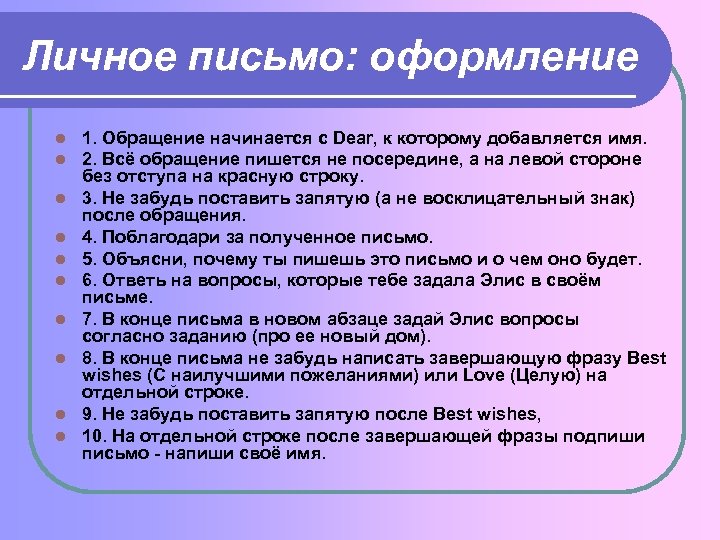 Личное письмо: оформление

1. Обращение начинается с Dear, к которому добавляется имя.

2. Всё обращение пишется не посередине, а на левой стороне без отступа на красную строку.

3. Не забудь поставить запятую (а не восклицательный знак) после обращения.

4. Поблагодари за полученное письмо.

5. Объясни, почему ты пишешь это письмо и о чем оно будет.

6. Ответь на вопросы, которые тебе задала Элис в своём письме.

7. В конце письма в новом абзаце задай Элис вопросы согласно заданию (про ее новый дом).

8. В конце письма не забудь написать завершающую фразу Best wishes (С наилучшими пожеланиями) или Love (Целую) на отдельной строке.

9. Не забудь поставить запятую после Best wishes,

10. На отдельной строке после завершающей фразы подпиши письмо - напиши своё имя.